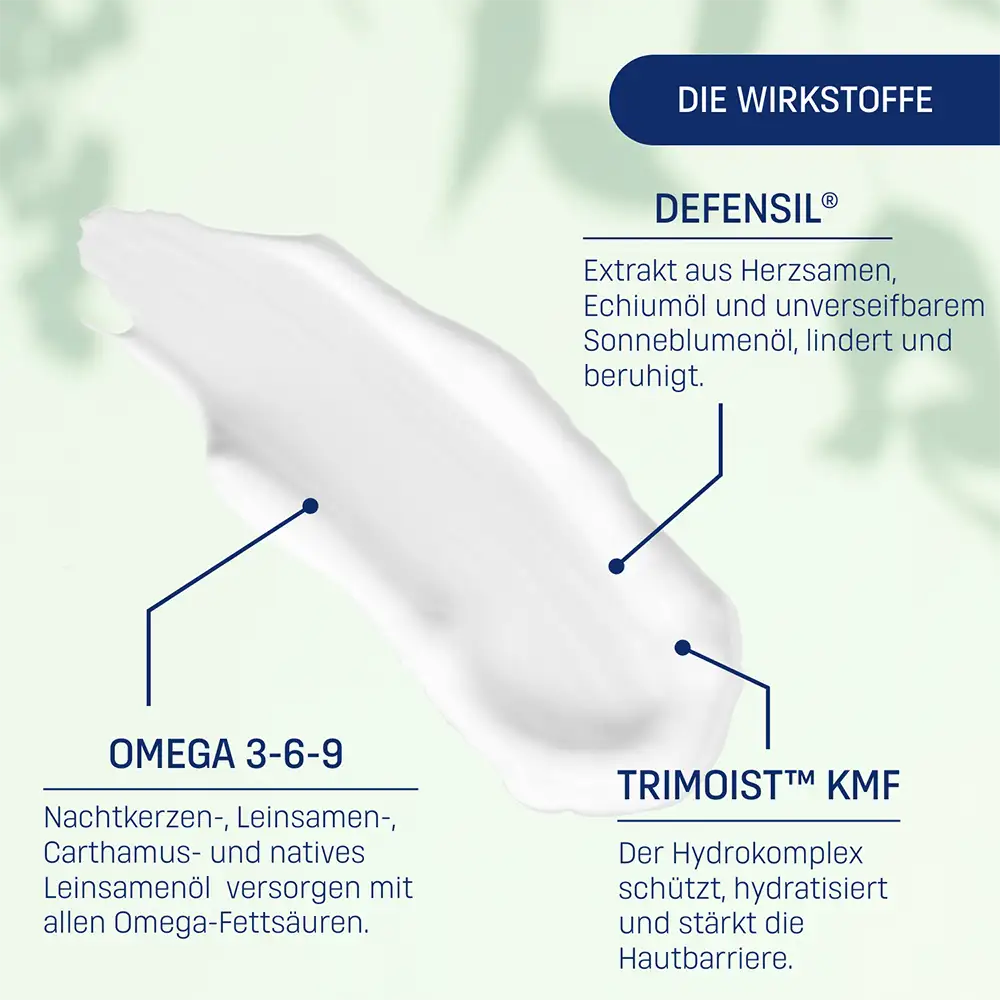 DIE WIRKSTOFFE

DEFENSIL®

Extrakt aus Herzsamen, Echiumöl und unverseifbarem Sonneblumenöl, lindert und beruhigt.

OMEGA 3-6-9

Nachtkerzen-, Leinsamen-, Carthamus- und natives Leinsamenöl versorgen mit allen Omega-Fettsäuren.

TRIMOIST™ KMF

Der Hydrokomplex schützt, hydratisiert und stärkt die Hautbarriere.